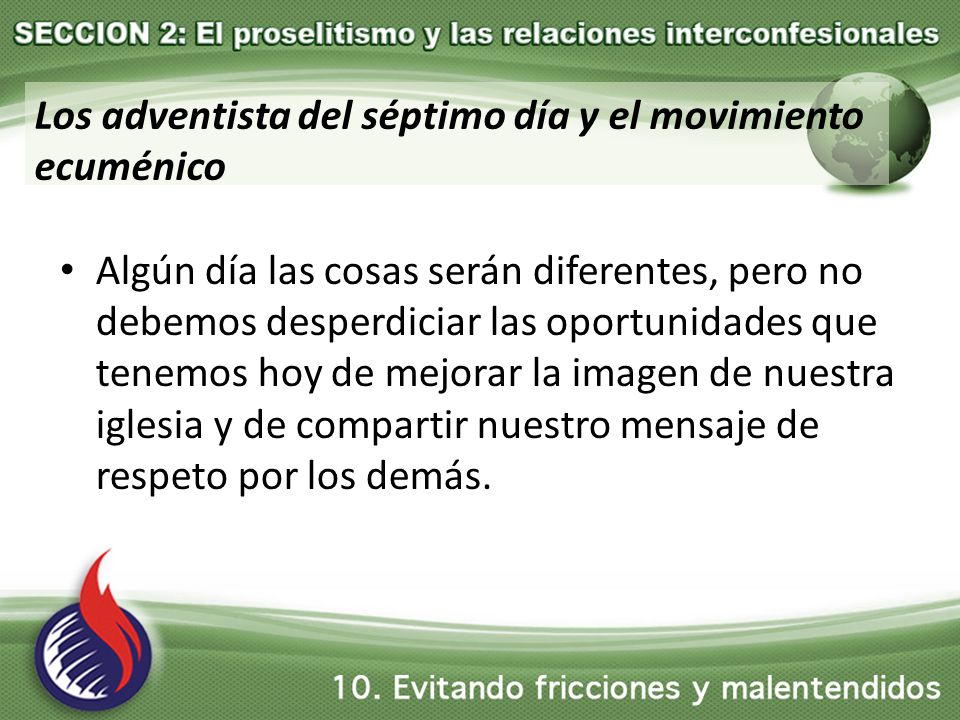 SECCION 2: El proselitismo y las relaciones interconfesionales

Los adventista del séptimo día y el movimiento ecuménico

• Algún día las cosas serán diferentes, pero no debemos desperdiciar las oportunidades que tenemos hoy de mejorar la imagen de nuestra iglesia y de compartir nuestro mensaje de respeto por los demás.

10. Evitando fricciones y malentendidos